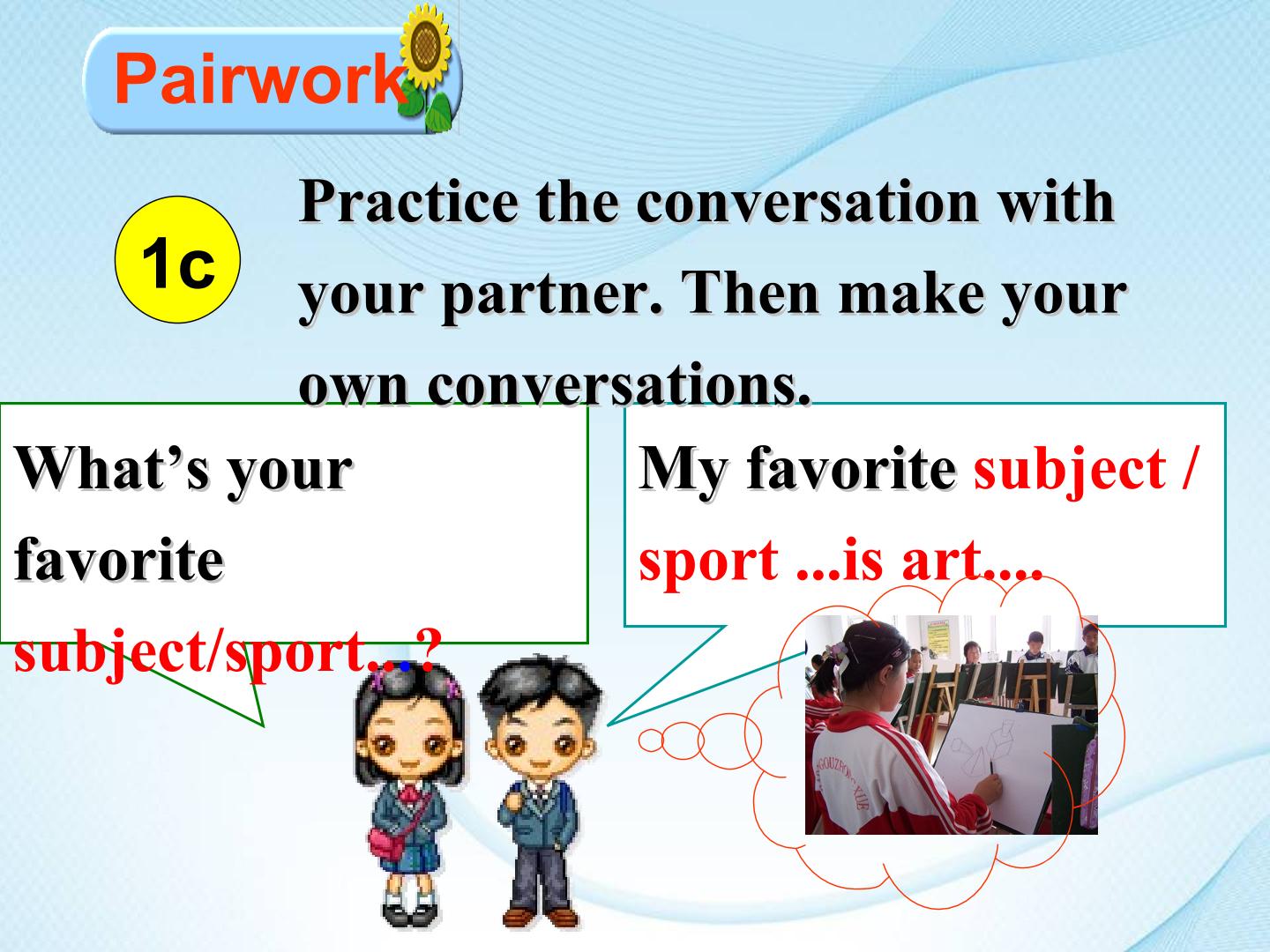 Pairwork

1c

Practice the conversation with your partner. Then make your own conversations.

What's your favorite subject/sport...?

My favorite subject / sport ...is art....